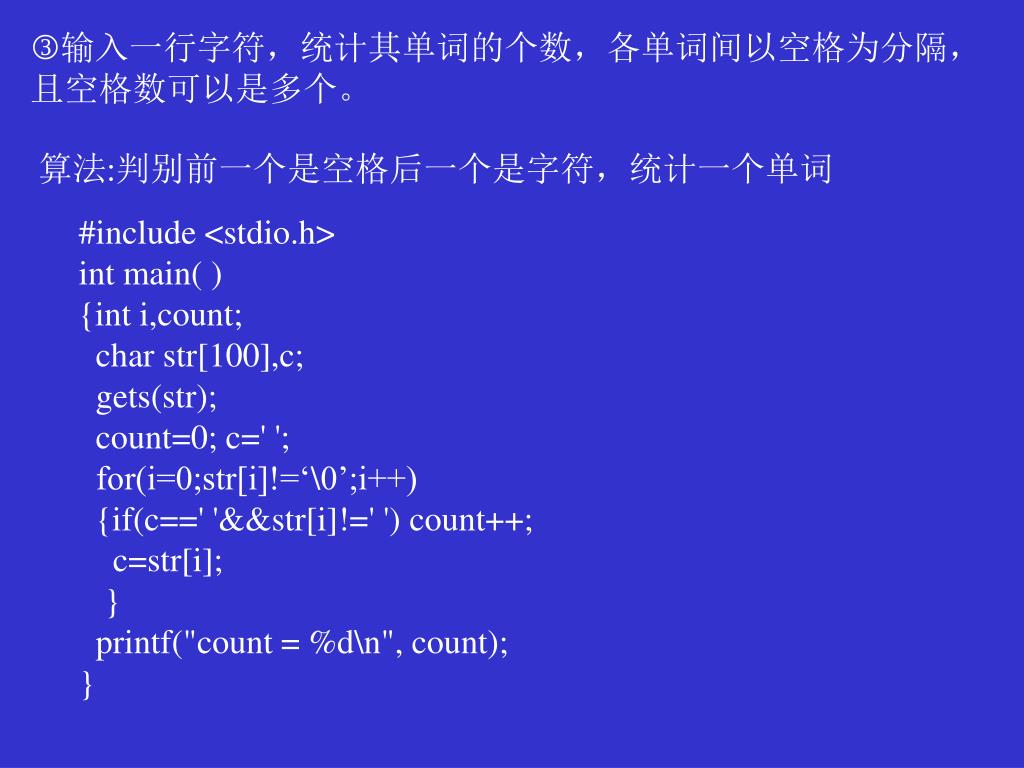 ③输入一行字符，统计其单词的个数，各单词间以空格为分隔，且空格数可以是多个。

算法:判别前一个是空格后一个是字符，统计一个单词

#include <stdio.h>
int main( )
{int i,count;
char str[100],c;
gets(str);
count=0; c=' ';
for(i=0;str[i]!=‘\0’;i++)
{if(c==' '&&str[i]!=' ') count++;
c=str[i];
}
printf("count = %d\n", count);
}